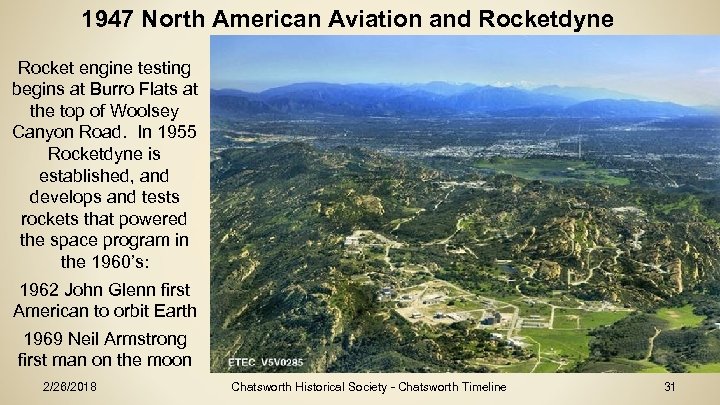 1947 North American Aviation and Rocketdyne

Rocket engine testing begins at Burro Flats at the top of Woolsey Canyon Road. In 1955 Rocketdyne is established, and develops and tests rockets that powered the space program in the 1960's:

1962 John Glenn first American to orbit Earth

1969 Neil Armstrong first man on the moon

ETEC V5V0285

2/26/2018

Chatsworth Historical Society - Chatsworth Timeline

31